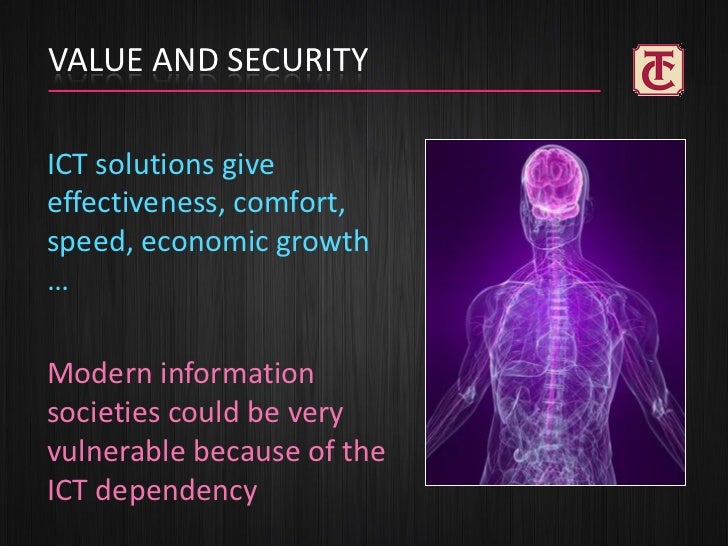 VALUE AND SECURITY

TC

ICT solutions give effectiveness, comfort, speed, economic growth …

Modern information societies could be very vulnerable because of the ICT dependency